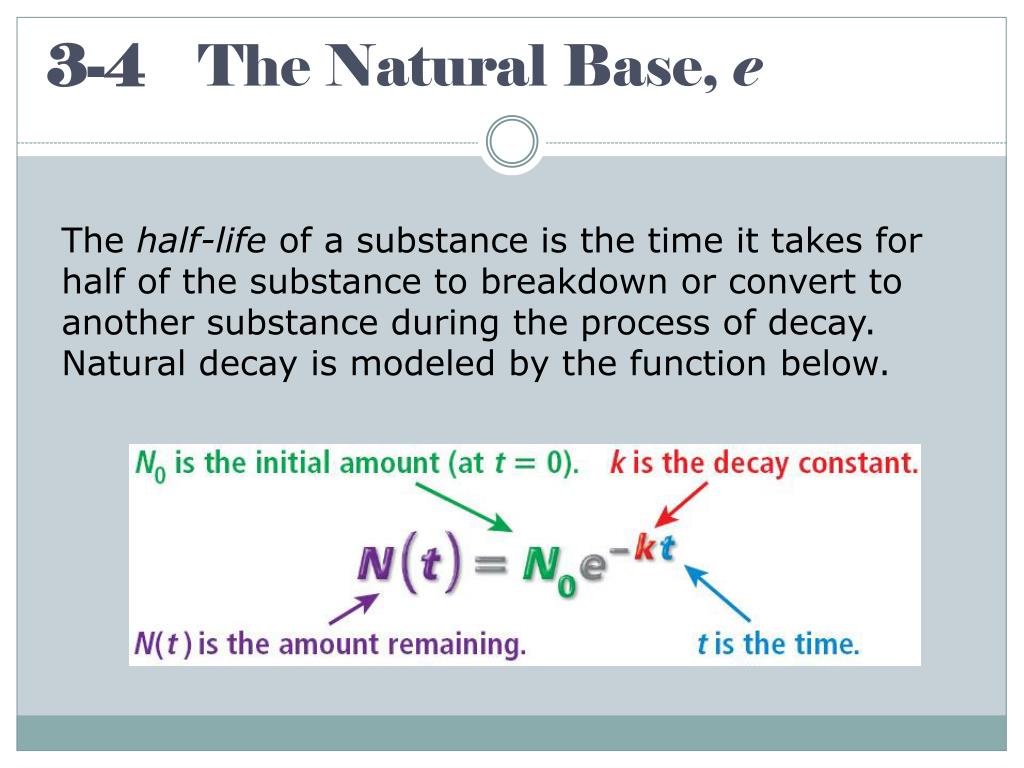 3-4 The Natural Base, $e$

The half-life of a substance is the time it takes for half of the substance to breakdown or convert to another substance during the process of decay. Natural decay is modeled by the function below.

$N_0$ is the initial amount (at $t = 0$). $k$ is the decay constant.

$N(t) = N_0e^{-kt}$

$N(t)$ is the amount remaining. $t$ is the time.